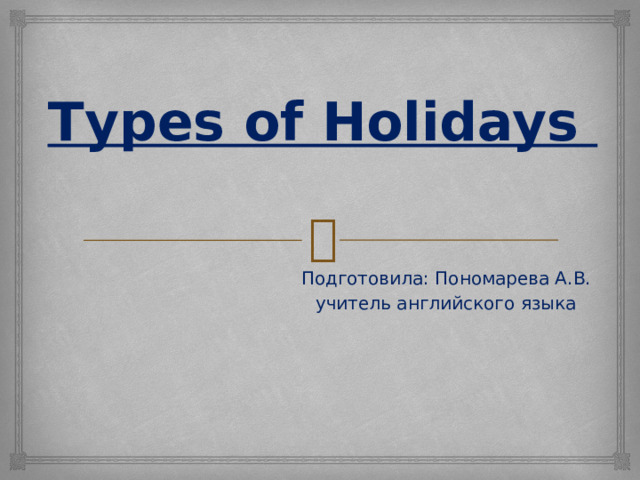 Types of Holidays

Подготовила: Пономарева А.В.
учитель английского языка